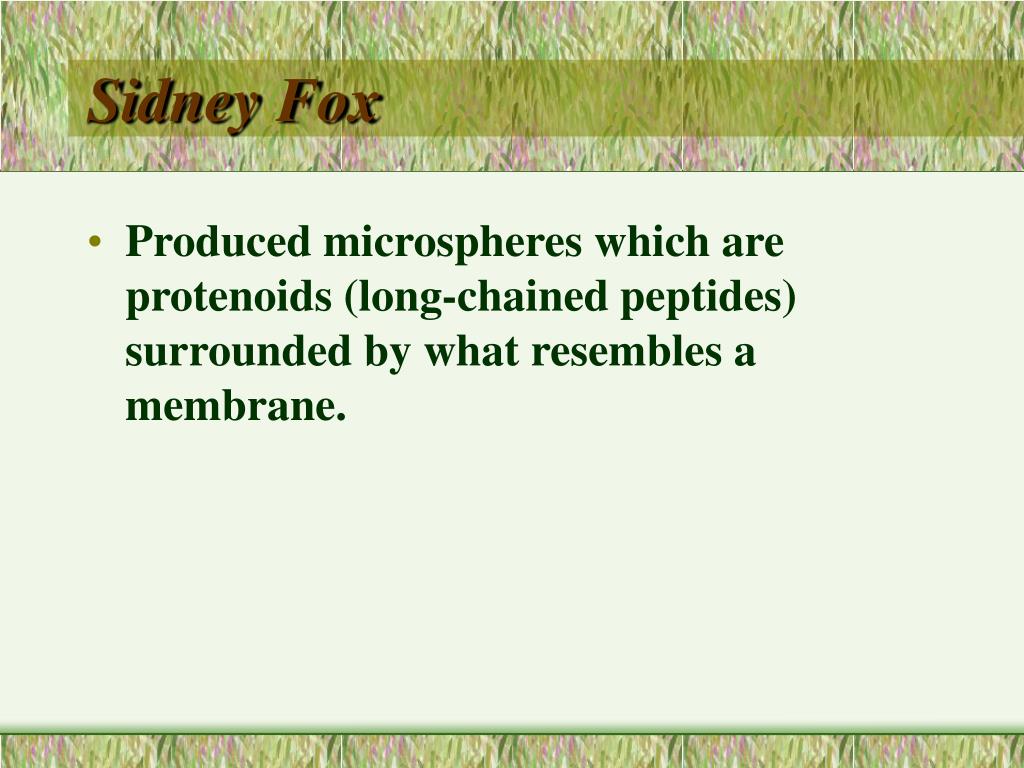 Sidney Fox

• Produced microspheres which are protenoids (long-chained peptides) surrounded by what resembles a membrane.